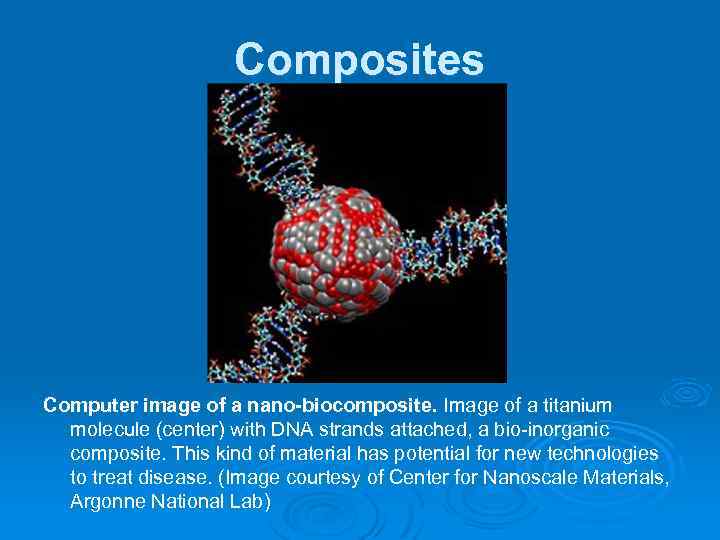 Composites

Computer image of a nano-biocomposite. Image of a titanium molecule (center) with DNA strands attached, a bio-inorganic composite. This kind of material has potential for new technologies to treat disease. (Image courtesy of Center for Nanoscale Materials, Argonne National Lab)